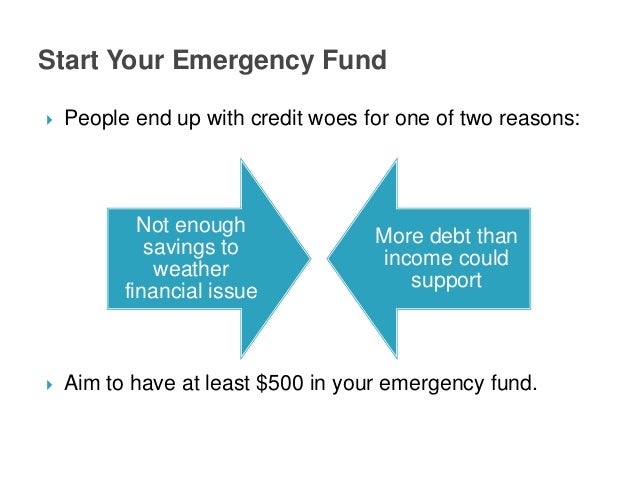 Start Your Emergency Fund

People end up with credit woes for one of two reasons:

Not enough savings to weather financial issue

More debt than income could support

Aim to have at least \$500 in your emergency fund.